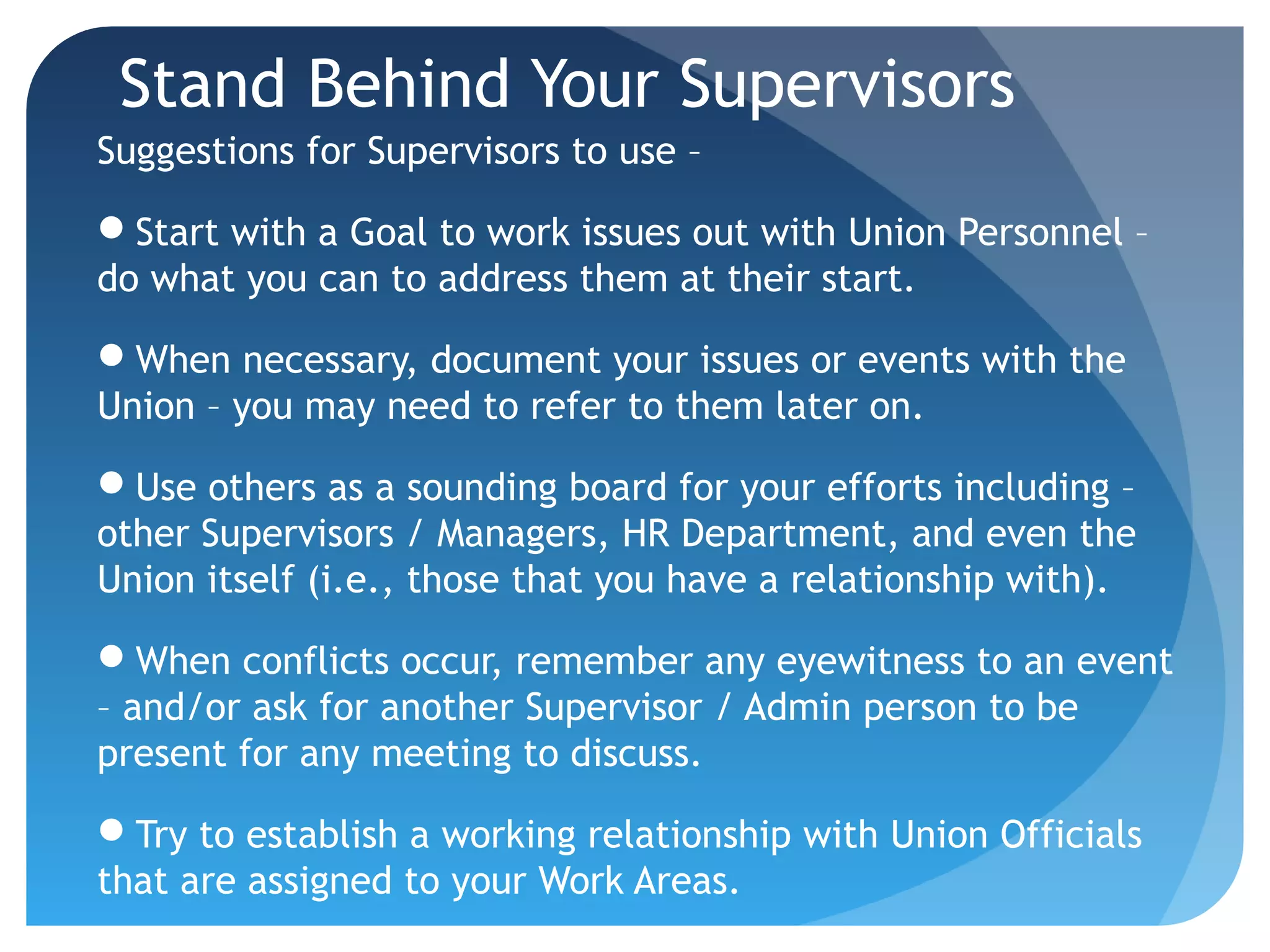 Stand Behind Your Supervisors

Suggestions for Supervisors to use –

● Start with a Goal to work issues out with Union Personnel – do what you can to address them at their start.

● When necessary, document your issues or events with the Union – you may need to refer to them later on.

● Use others as a sounding board for your efforts including – other Supervisors / Managers, HR Department, and even the Union itself (i.e., those that you have a relationship with).

● When conflicts occur, remember any eyewitness to an event – and/or ask for another Supervisor / Admin person to be present for any meeting to discuss.

● Try to establish a working relationship with Union Officials that are assigned to your Work Areas.